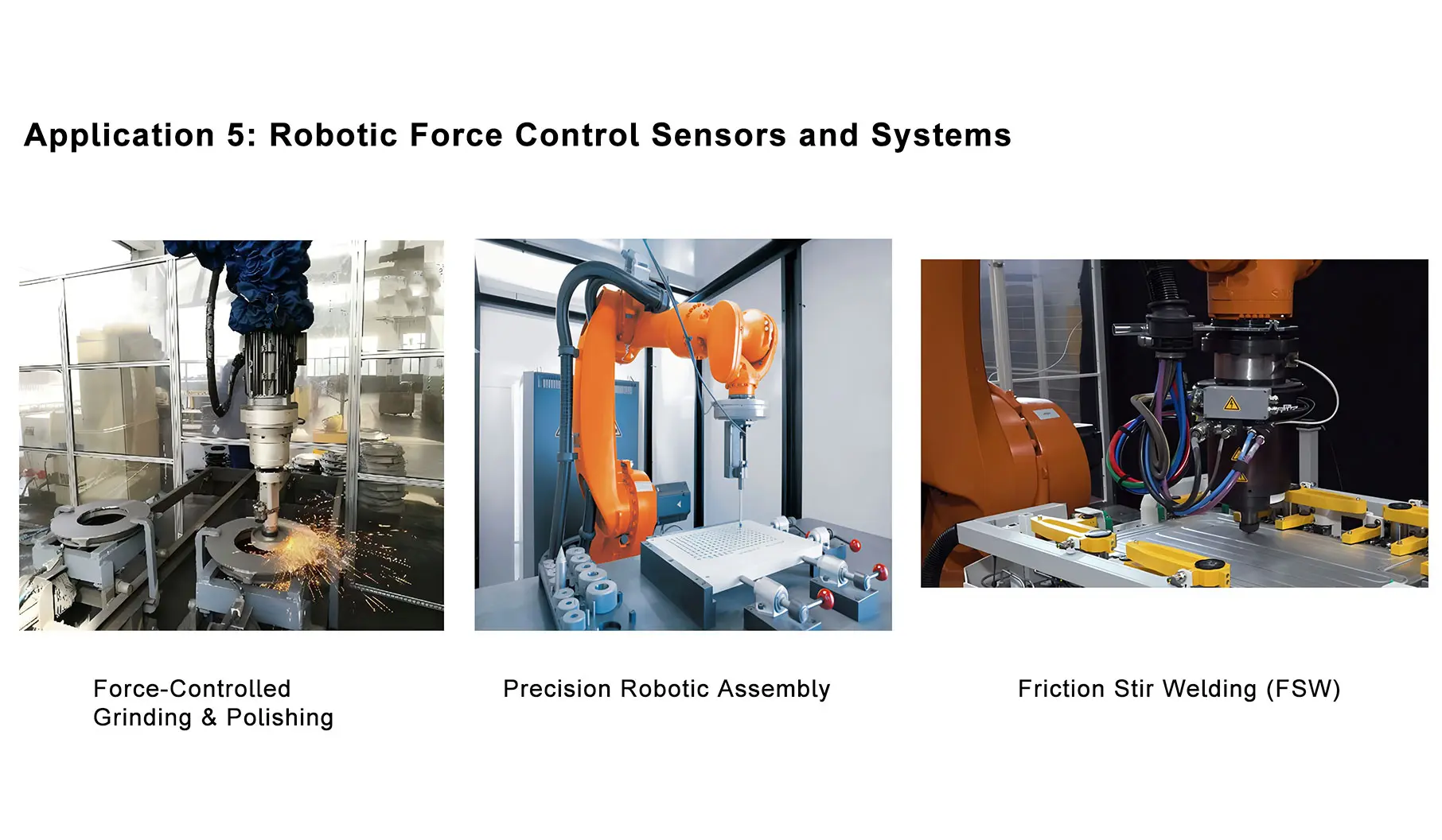 Application 5: Robotic Force Control Sensors and Systems

Force-Controlled Grinding & Polishing

Precision Robotic Assembly

Friction Stir Welding (FSW)